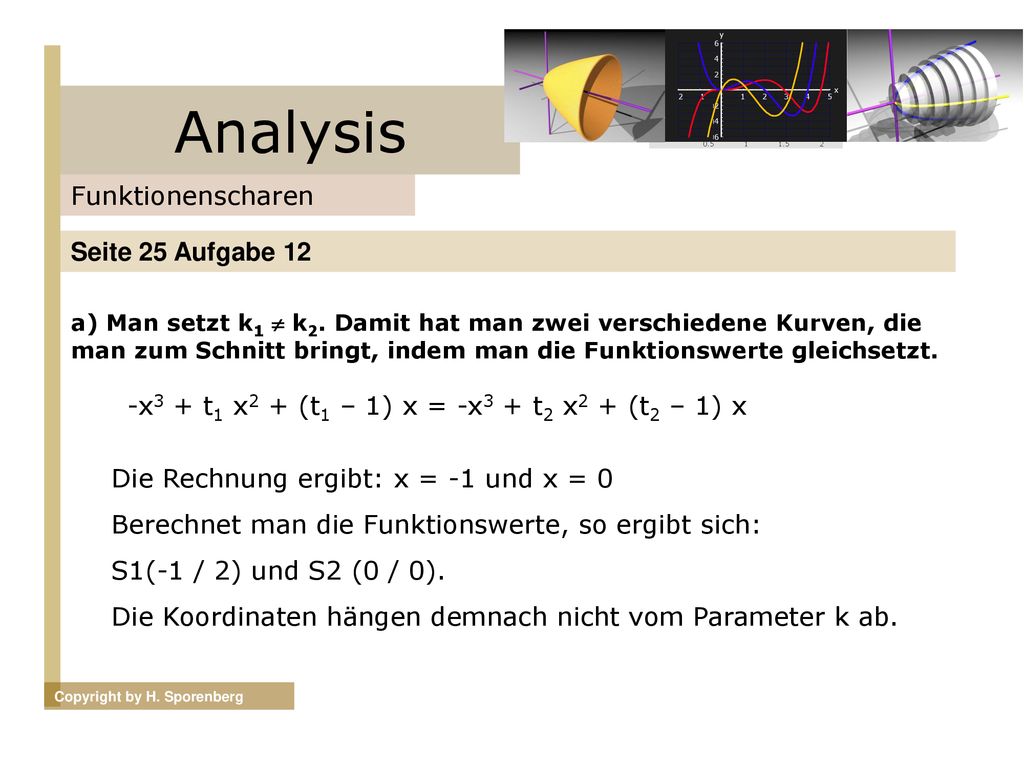 Analysis

Funktionenscharen

Seite 25 Aufgabe 12

a) Man setzt $k_1 \neq k_2$. Damit hat man zwei verschiedene Kurven, die man zum Schnitt bringt, indem man die Funktionswerte gleichsetzt.

$-x^3 + t_1 x^2 + (t_1 - 1) x = -x^3 + t_2 x^2 + (t_2 - 1) x$

Die Rechnung ergibt: x = -1 und x = 0

Berechnet man die Funktionswerte, so ergibt sich:

S1(-1 / 2) und S2 (0 / 0).

Die Koordinaten hängen demnach nicht vom Parameter k ab.

Copyright by H. Sporenberg